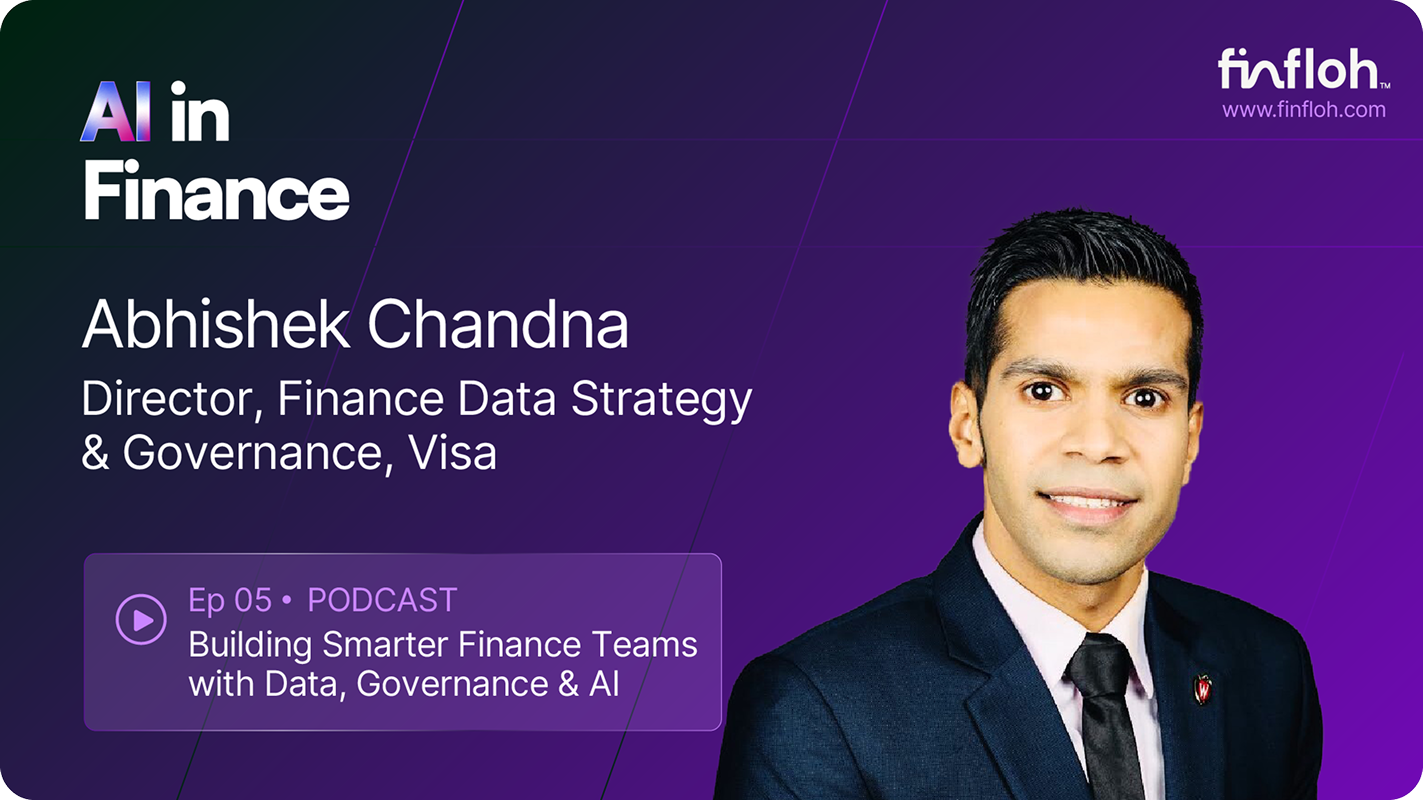 AI in Finance

finfloh™
www.finfloh.com

Abhishek Chandna
Director, Finance Data Strategy & Governance, Visa

Ep 05 • PODCAST
Building Smarter Finance Teams with Data, Governance & AI